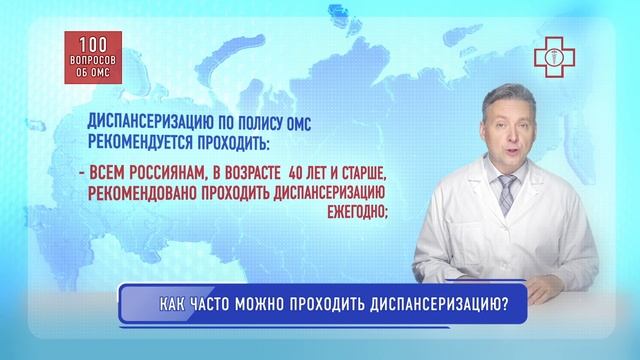 100
ВОПРОСОВ
ОБ ОМС

ДИСПАНСЕРИЗАЦИЮ ПО ПОЛИСУ ОМС РЕКОМЕНДУЕТСЯ ПРОХОДИТЬ:

- ВСЕМ РОССИЯНАМ, В ВОЗРАСТЕ 40 ЛЕТ И СТАРШЕ, РЕКОМЕНДОВАНО ПРОХОДИТЬ ДИСПАНСЕРИЗАЦИЮ ЕЖЕГОДНО;

КАК ЧАСТО МОЖНО ПРОХОДИТЬ ДИСПАНСЕРИЗАЦИЮ?